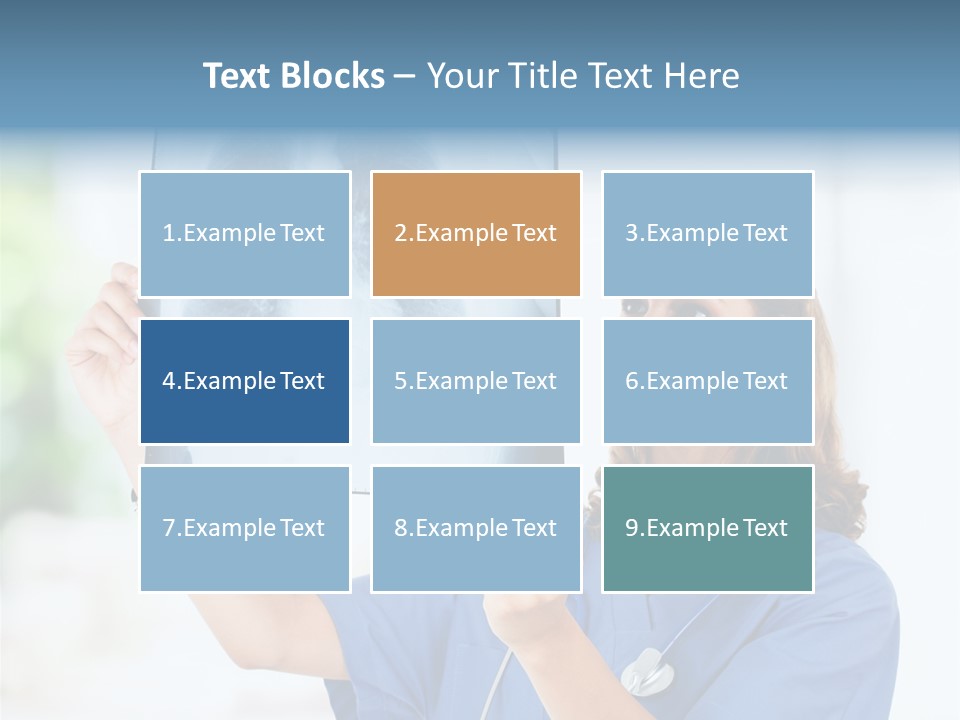 Text Blocks – Your Title Text Here

1.Example Text

2.Example Text

3.Example Text

4.Example Text

5.Example Text

6.Example Text

7.Example Text

8.Example Text

9.Example Text